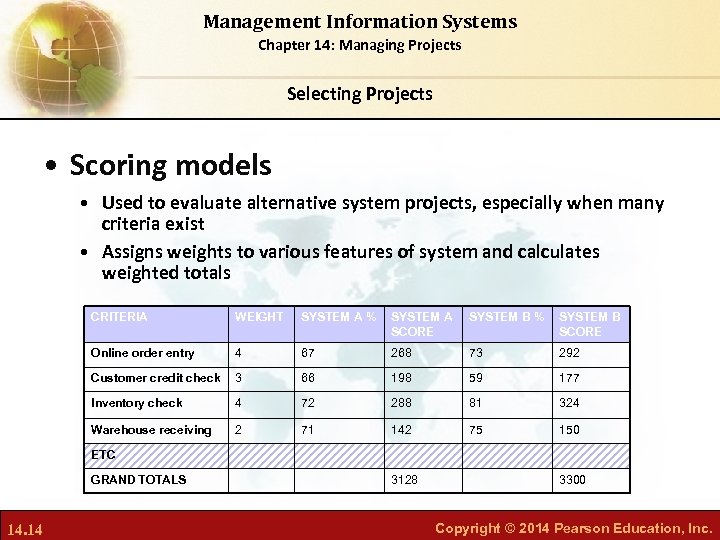 Management Information Systems
Chapter 14: Managing Projects

Selecting Projects

• Scoring models
  • Used to evaluate alternative system projects, especially when many criteria exist
  • Assigns weights to various features of system and calculates weighted totals

| CRITERIA | WEIGHT | SYSTEM A % | SYSTEM A SCORE | SYSTEM B % | SYSTEM B SCORE |
|---|---|---|---|---|---|
| Online order entry | 4 | 67 | 268 | 73 | 292 |
| Customer credit check | 3 | 66 | 198 | 59 | 177 |
| Inventory check | 4 | 72 | 288 | 81 | 324 |
| Warehouse receiving | 2 | 71 | 142 | 75 | 150 |
| ETC | | | | | |
| GRAND TOTALS | | | 3128 | | 3300 |

14.14

Copyright © 2014 Pearson Education, Inc.